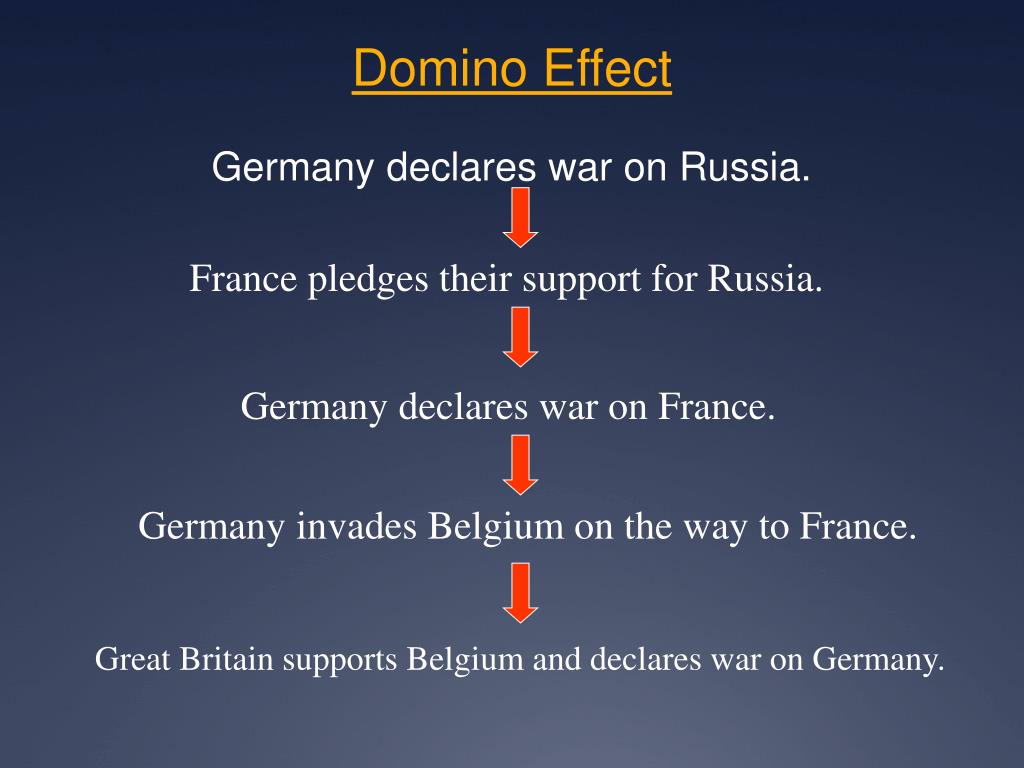 Domino Effect

Germany declares war on Russia.

France pledges their support for Russia.

Germany declares war on France.

Germany invades Belgium on the way to France.

Great Britain supports Belgium and declares war on Germany.